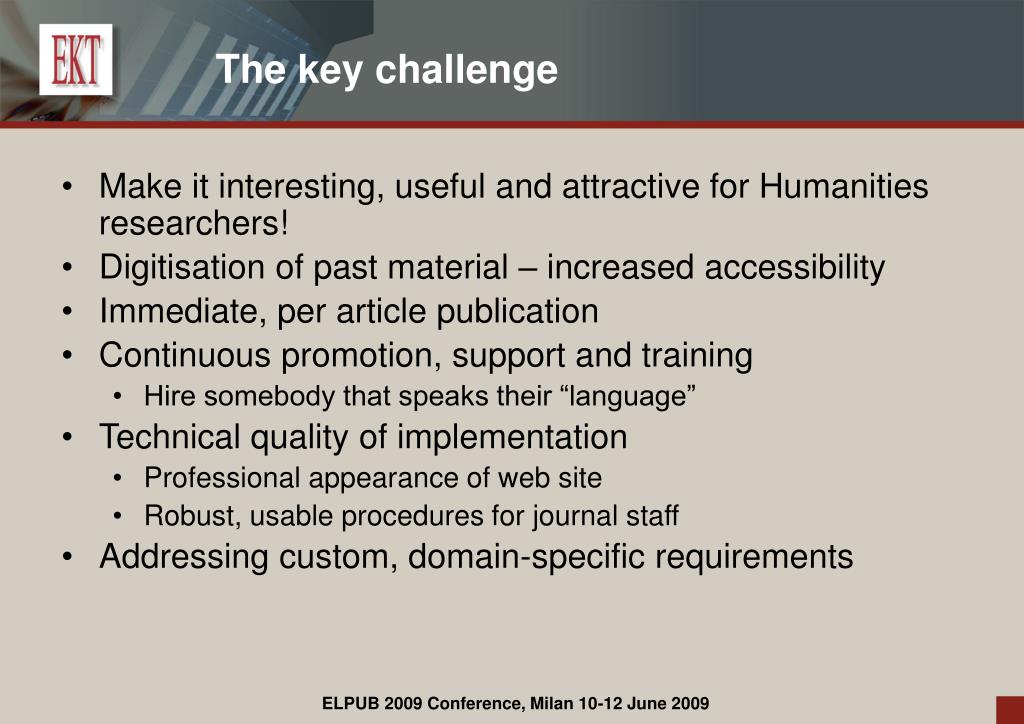 EKT

The key challenge

• Make it interesting, useful and attractive for Humanities researchers!
• Digitisation of past material – increased accessibility
• Immediate, per article publication
• Continuous promotion, support and training
  • Hire somebody that speaks their “language”
• Technical quality of implementation
  • Professional appearance of web site
  • Robust, usable procedures for journal staff
• Addressing custom, domain-specific requirements

ELPUB 2009 Conference, Milan 10-12 June 2009